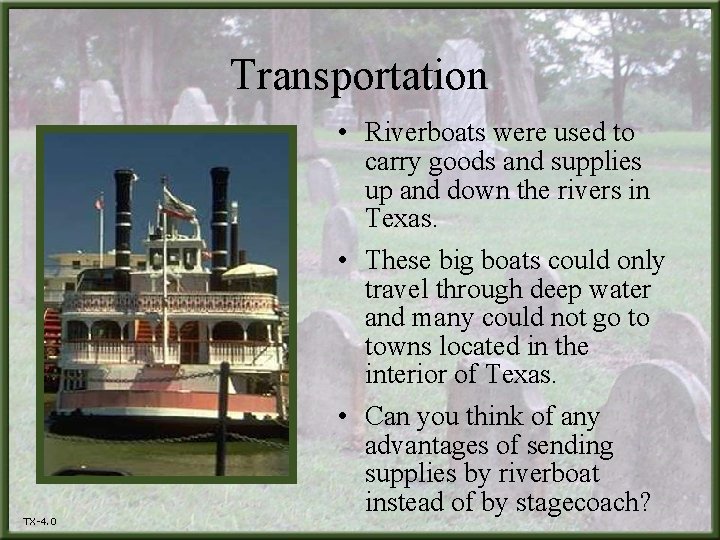 Transportation

• Riverboats were used to carry goods and supplies up and down the rivers in Texas.

• These big boats could only travel through deep water and many could not go to towns located in the interior of Texas.

• Can you think of any advantages of sending supplies by riverboat instead of by stagecoach?

TX-4.0